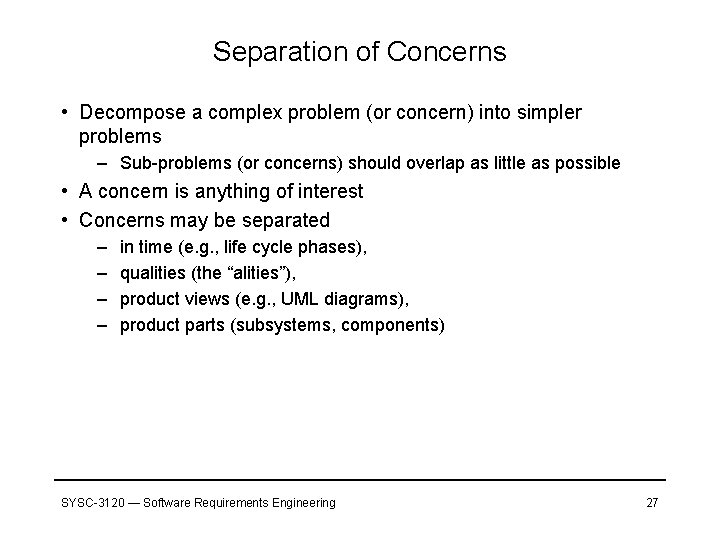 Separation of Concerns

• Decompose a complex problem (or concern) into simpler problems
– Sub-problems (or concerns) should overlap as little as possible

• A concern is anything of interest

• Concerns may be separated
– in time (e.g., life cycle phases),
– qualities (the “alities”),
– product views (e.g., UML diagrams),
– product parts (subsystems, components)

SYSC-3120 — Software Requirements Engineering

27